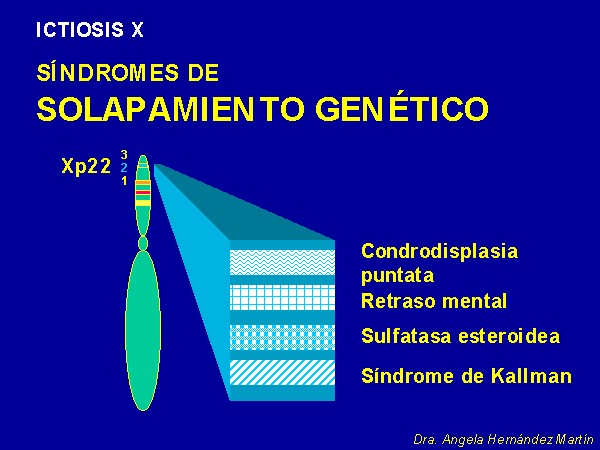 ICTIOSIS X

SÍNDROMES DE
SOLAPAMIENTO GENÉTICO

Xp22
3
2
1

Condrodisplasia puntata
Retraso mental
Sulfatasa esteroidea
Síndrome de Kallman

Dra. Angela Hernández Martín